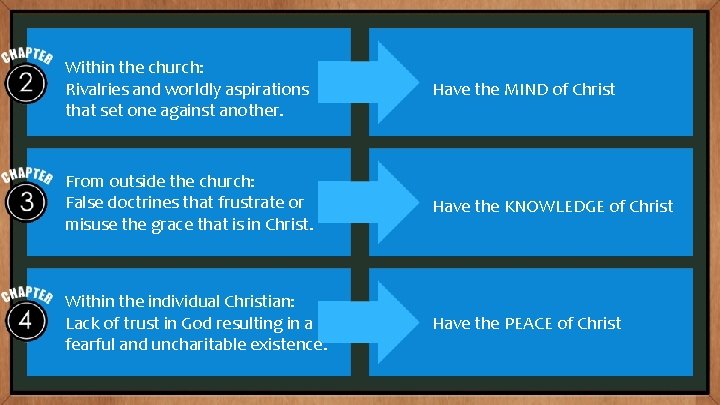 CHAPTER
2
Within the church:
Rivalries and worldly aspirations that set one against another.

Have the MIND of Christ

CHAPTER
3
From outside the church:
False doctrines that frustrate or misuse the grace that is in Christ.

Have the KNOWLEDGE of Christ

CHAPTER
4
Within the individual Christian:
Lack of trust in God resulting in a fearful and uncharitable existence.

Have the PEACE of Christ